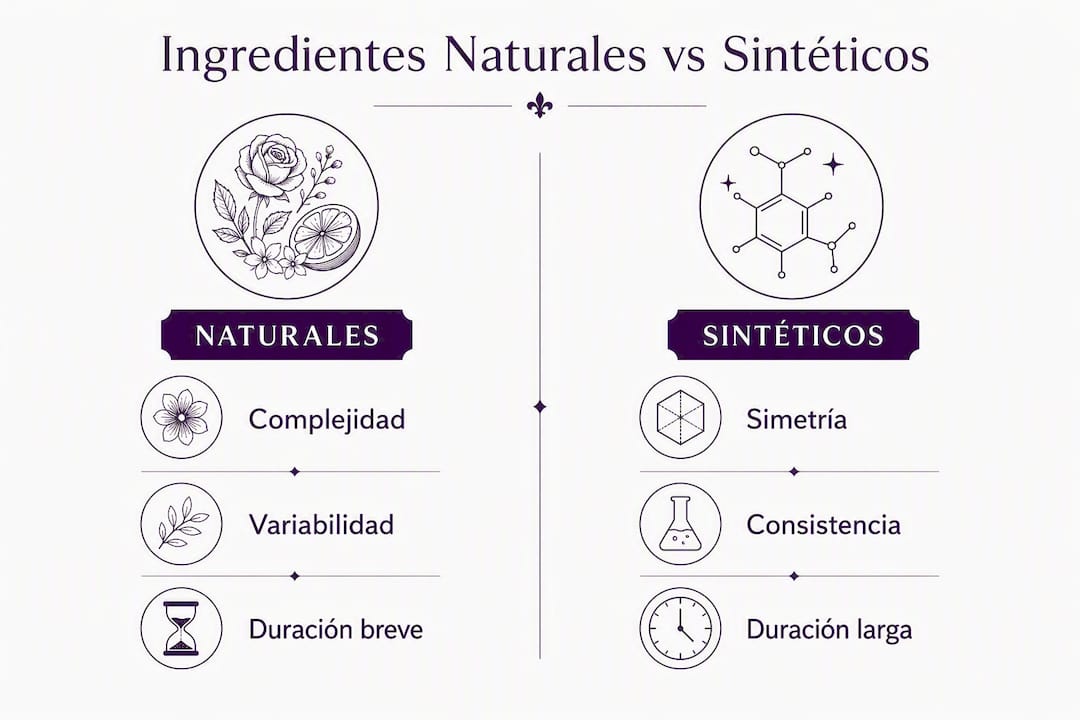 Ingredientes Naturales vs Sintéticos

NATURALES

Complejidad

Variabilidad

Duración breve

SINTÉTICOS

Simetría

Consistencia

Duración larga